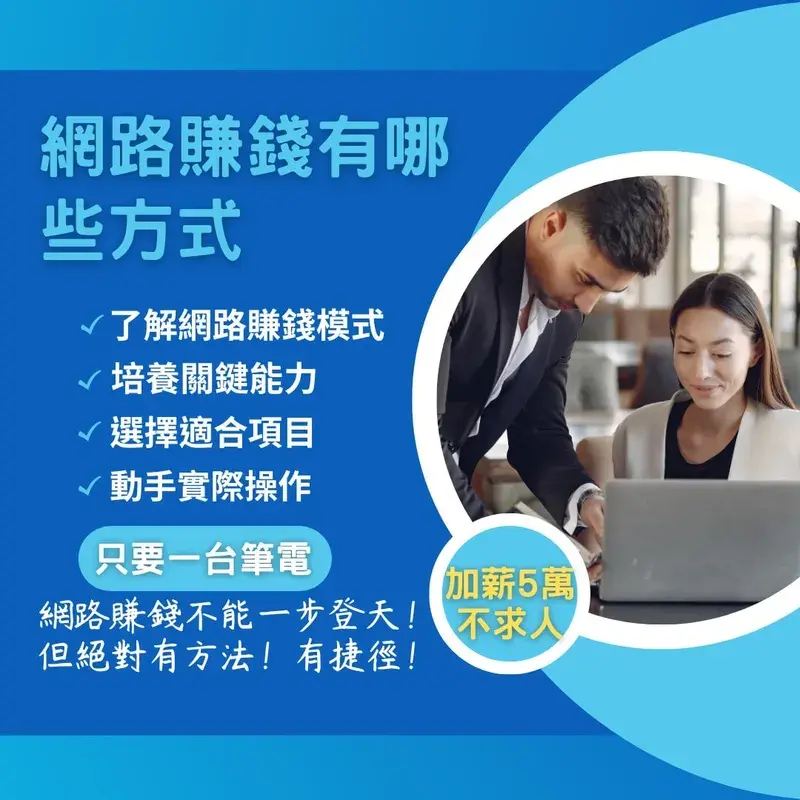 網路賺錢有哪些方式

✓ 了解網路賺錢模式
✓ 培養關鍵能力
✓ 選擇適合項目
✓ 動手實際操作

只要一台筆電

網路賺錢不能一步登天！
但絕對有方法！有捷徑！

加薪5萬
不求人